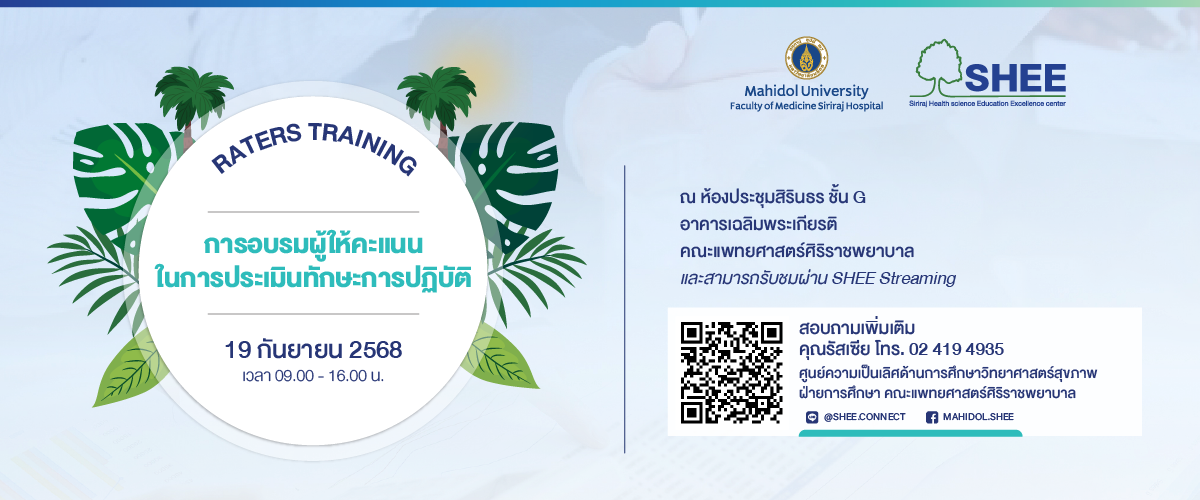 Mahidol University
Faculty of Medicine Siriraj Hospital

SHEE
Siriraj Health science Education Excellence center

RATERS TRAINING

การอบรมผู้ให้คะแนน
ในการประเมินทักษะการปฏิบัติ

19 กันยายน 2568
เวลา 09.00 - 16.00 น.

ณ ห้องประชุมสิรินธร ชั้น G
อาคารเฉลิมพระเกียรติ
คณะแพทยศาสตร์ศิริราชพยาบาล
และสามารถรับชมผ่าน SHEE Streaming

สอบถามเพิ่มเติม
คุณรัสเซีย โทร. 02 419 4935
ศูนย์ความเป็นเลิศด้านการศึกษาวิทยาศาสตร์สุขภาพ
ฝ่ายการศึกษา คณะแพทยศาสตร์ศิริราชพยาบาล

@SHEE.CONNECT MAHIDOL.SHEE